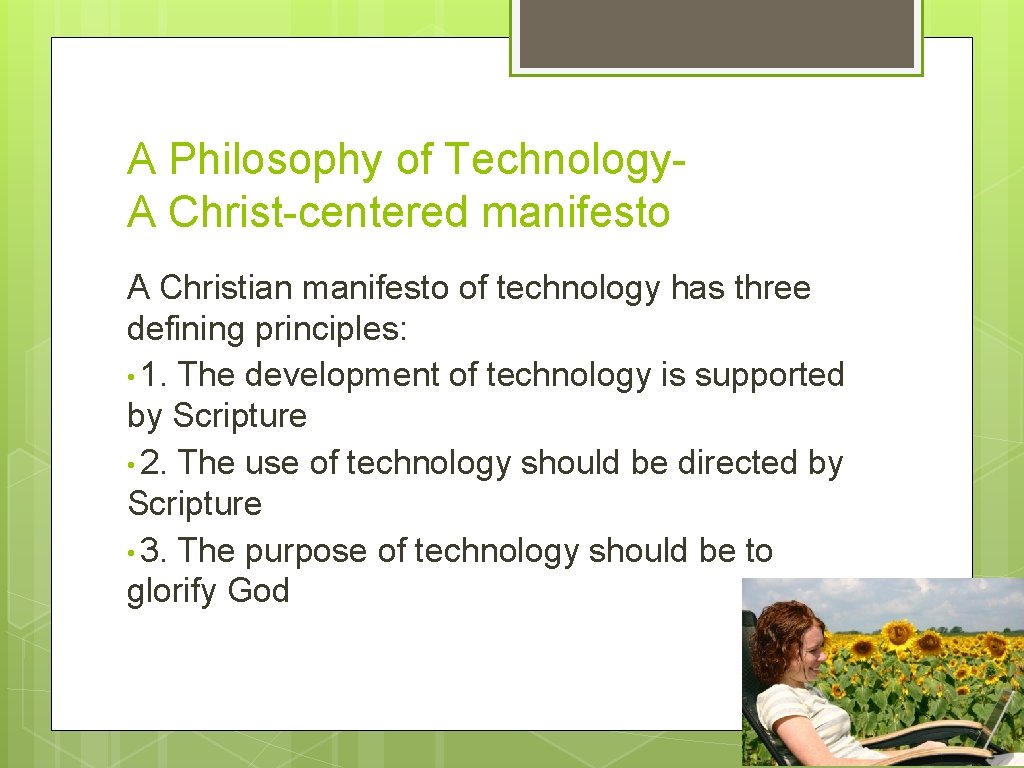 A Philosophy of Technology-
A Christ-centered manifesto

A Christian manifesto of technology has three defining principles:
• 1. The development of technology is supported by Scripture
• 2. The use of technology should be directed by Scripture
• 3. The purpose of technology should be to glorify God